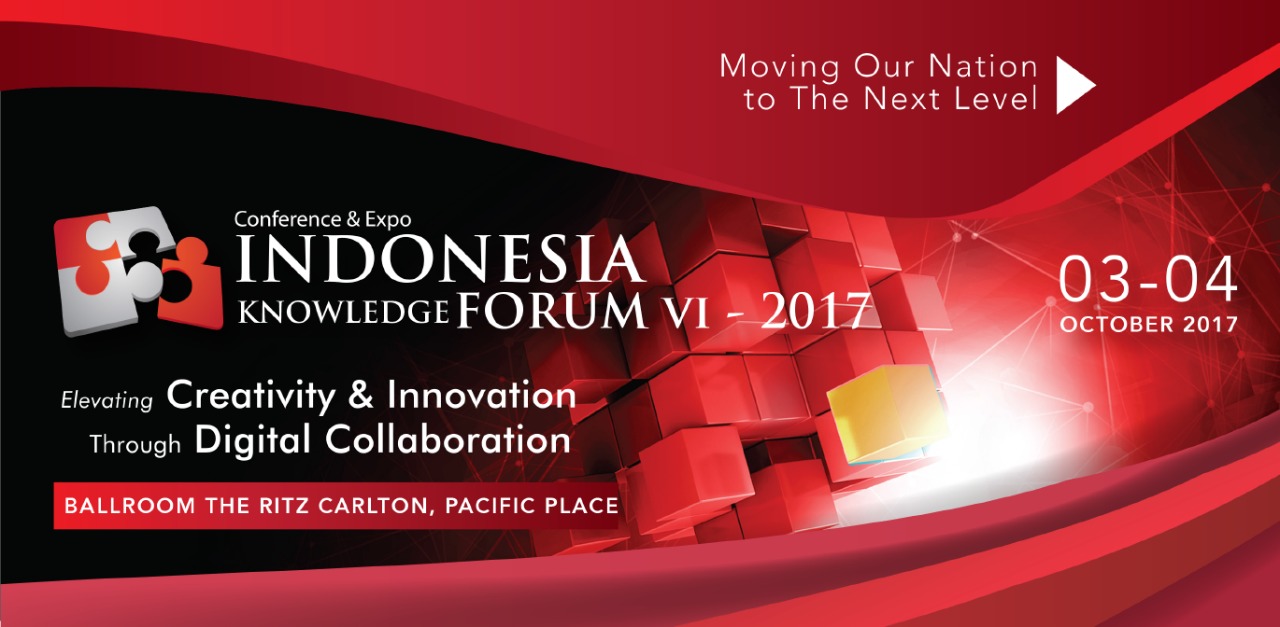 Moving Our Nation to The Next Level

Conference & Expo
INDONESIA
KNOWLEDGE FORUM VI - 2017

03-04
OCTOBER 2017

Elevating Creativity & Innovation
Through Digital Collaboration

BALLROOM THE RITZ CARLTON, PACIFIC PLACE